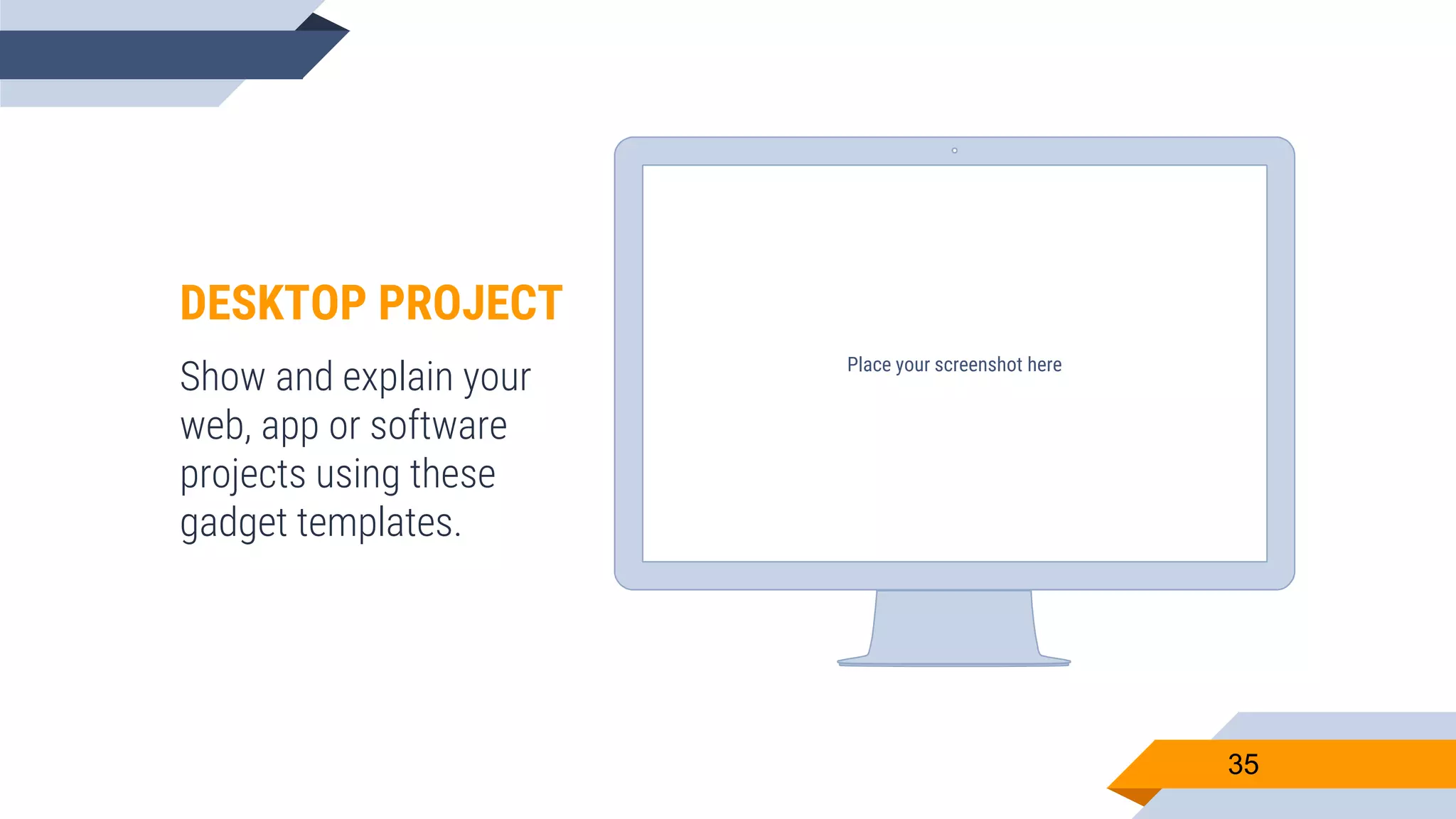 DESKTOP PROJECT

Show and explain your web, app or software projects using these gadget templates.

Place your screenshot here

35